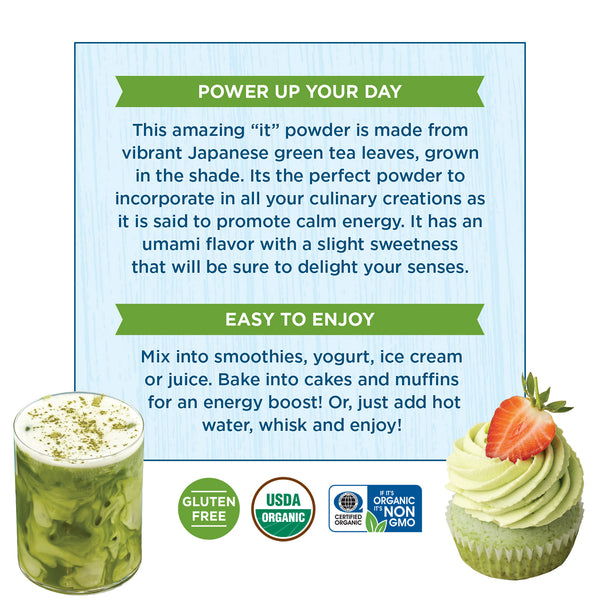 POWER UP YOUR DAY

This amazing “it” powder is made from vibrant Japanese green tea leaves, grown in the shade. Its the perfect powder to incorporate in all your culinary creations as it is said to promote calm energy. It has an umami flavor with a slight sweetness that will be sure to delight your senses.

EASY TO ENJOY

Mix into smoothies, yogurt, ice cream or juice. Bake into cakes and muffins for an energy boost! Or, just add hot water, whisk and enjoy!

GLUTEN FREE

USDA ORGANIC

CERTIFIED ORGANIC

IF IT'S ORGANIC IT'S NON GMO